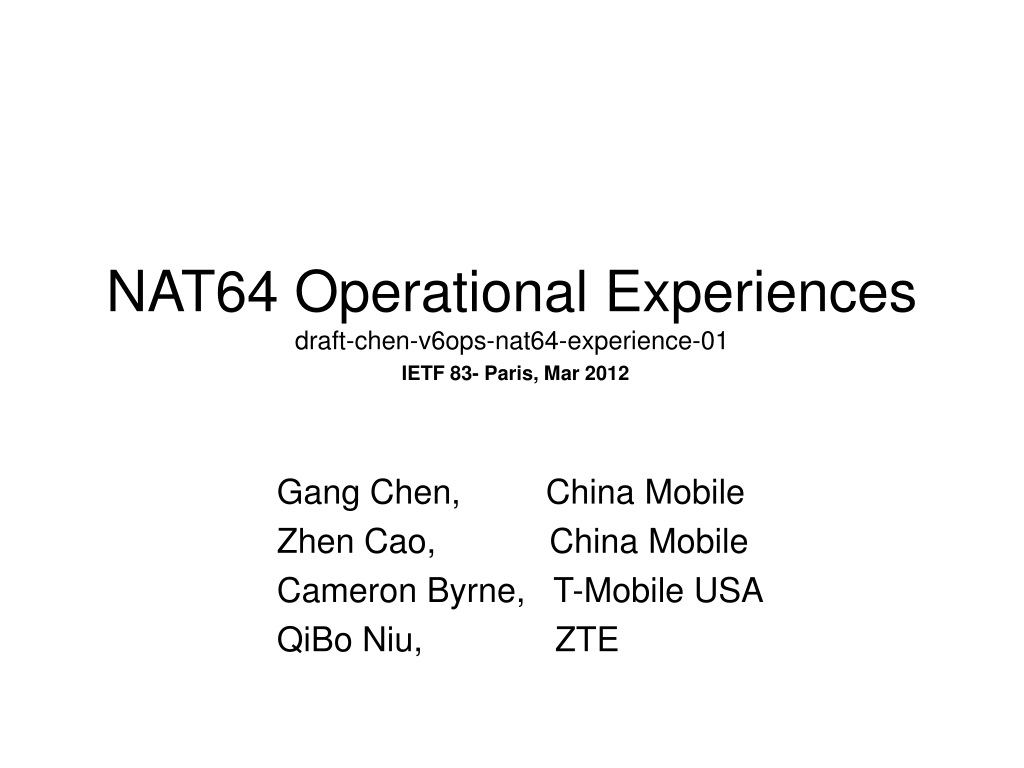 NAT64 Operational Experiences
draft-chen-v6ops-nat64-experience-01
IETF 83- Paris, Mar 2012

Gang Chen, China Mobile
Zhen Cao, China Mobile
Cameron Byrne, T-Mobile USA
QiBo Niu, ZTE